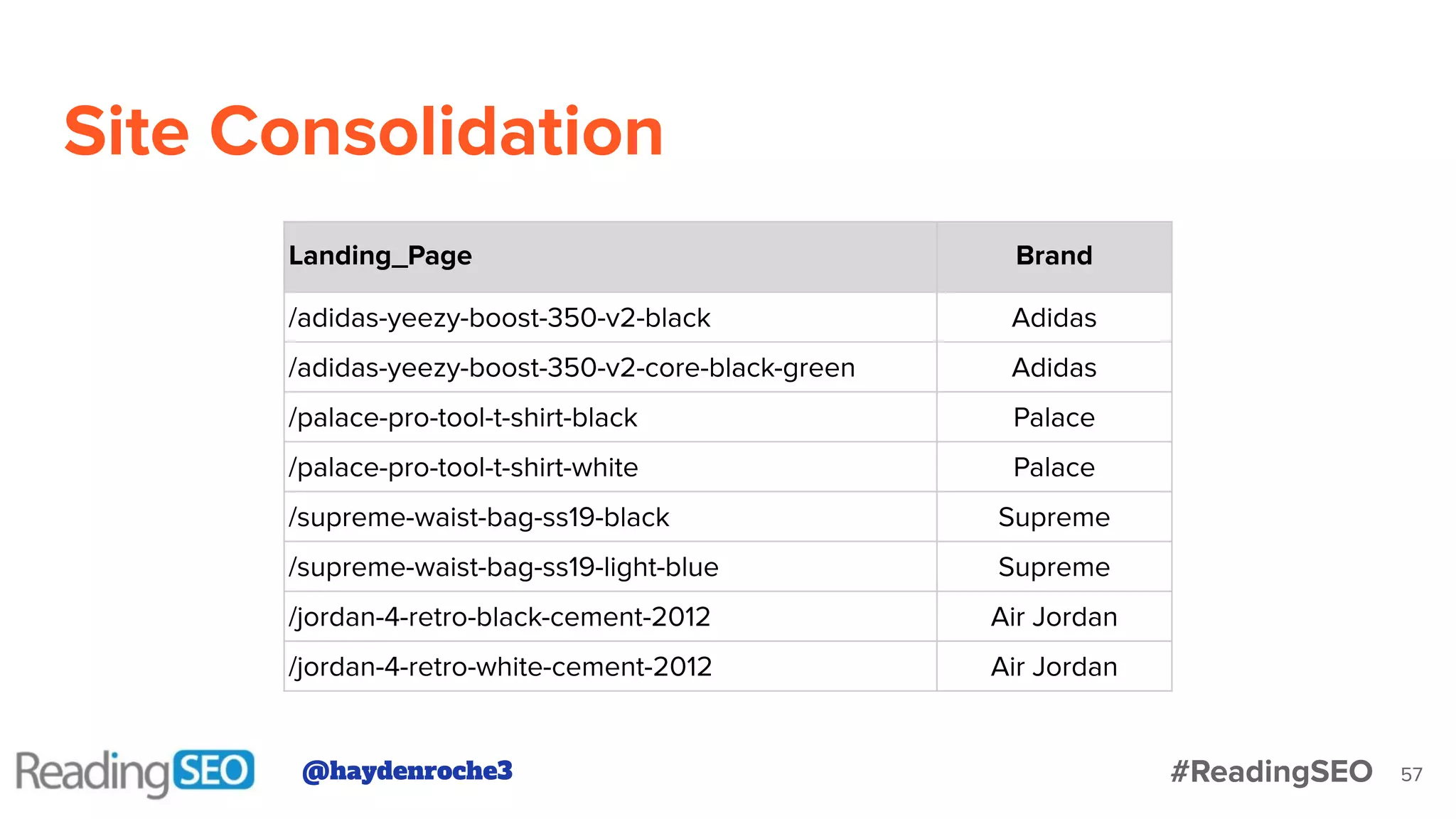 Site Consolidation

| Landing_Page | Brand |
|---|---|
| /adidas-yeezy-boost-350-v2-black | Adidas |
| /adidas-yeezy-boost-350-v2-core-black-green | Adidas |
| /palace-pro-tool-t-shirt-black | Palace |
| /palace-pro-tool-t-shirt-white | Palace |
| /supreme-waist-bag-ss19-black | Supreme |
| /supreme-waist-bag-ss19-light-blue | Supreme |
| /jordan-4-retro-black-cement-2012 | Air Jordan |
| /jordan-4-retro-white-cement-2012 | Air Jordan |

ReadingSEO @haydenroche3 #ReadingSEO 57